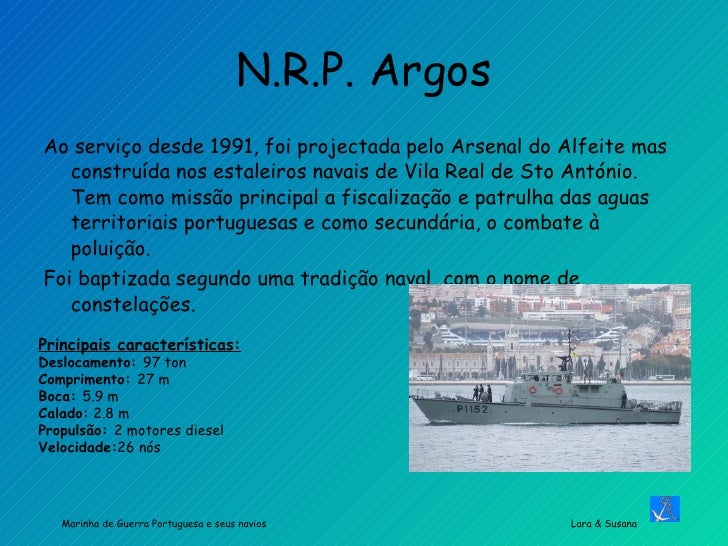 N.R.P. Argos

Ao serviço desde 1991, foi projectada pelo Arsenal do Alfeite mas construída nos estaleiros navais de Vila Real de Sto António. Tem como missão principal a fiscalização e patrulha das aguas territoriais portuguesas e como secundária, o combate à poluição.

Foi baptizada segundo uma tradição naval, com o nome de constelações.

Principais características:
Deslocamento: 97 ton
Comprimento: 27 m
Boca: 5.9 m
Calado: 2.8 m
Propulsão: 2 motores diesel
Velocidade:26 nós

P1152

Marinha de Guerra Portuguesa e seus navios

Lara & Susana